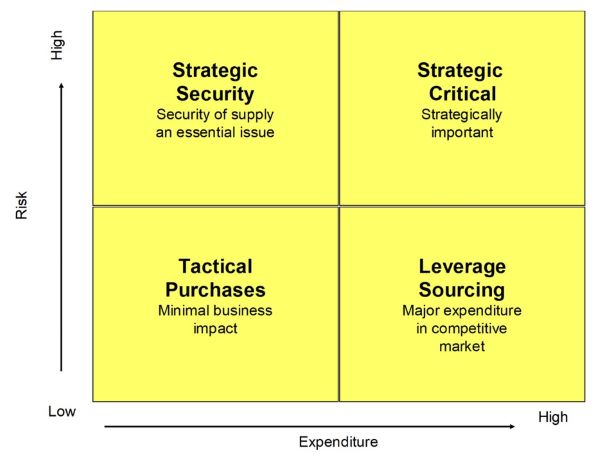 High

Risk

Strategic Security
Security of supply an essential issue

Strategic Critical
Strategically important

Tactical Purchases
Minimal business impact

Leverage Sourcing
Major expenditure in competitive market

Low

High

Expenditure